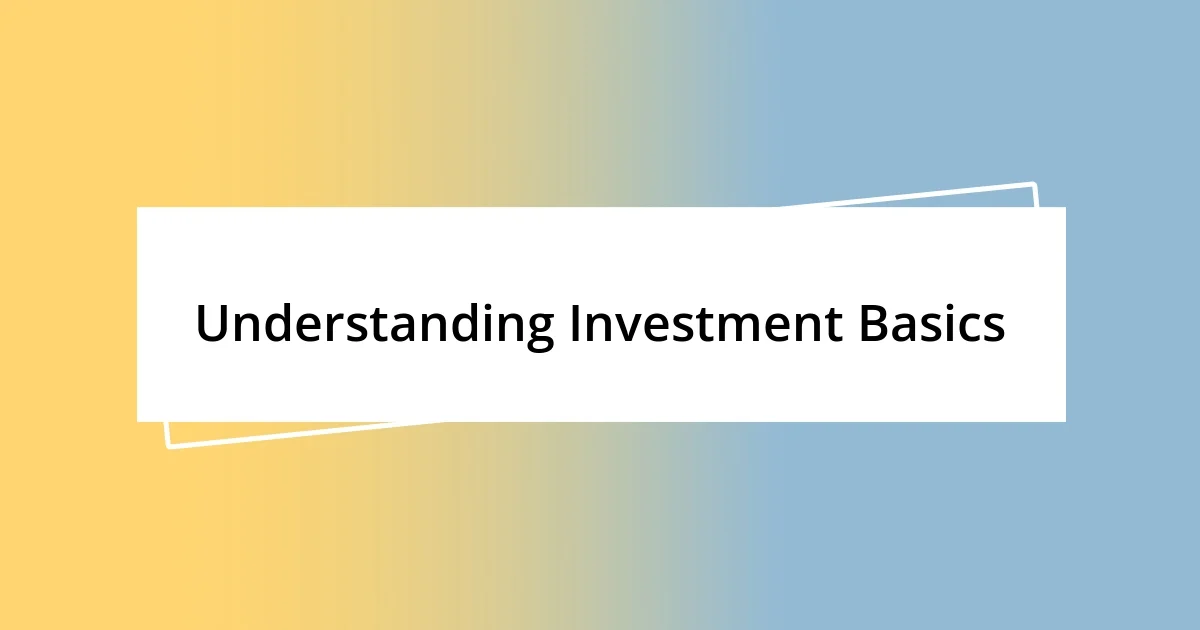 Understanding Investment Basics